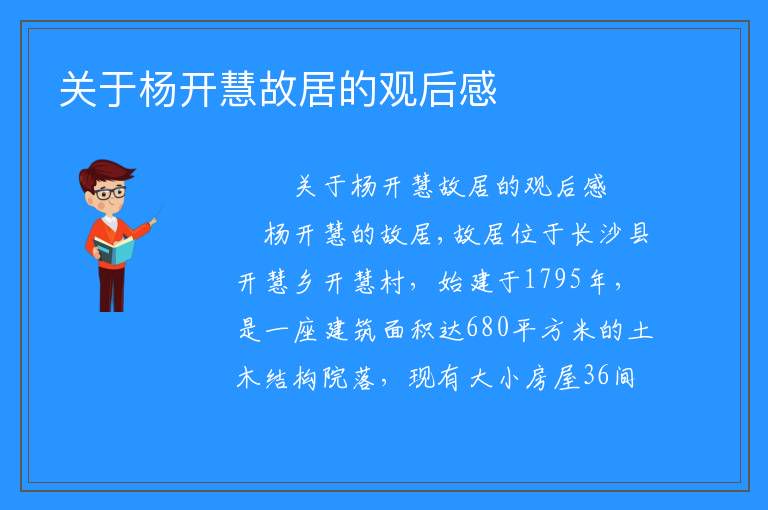 关于杨开慧故居的观后感

关于杨开慧故居的观后感

杨开慧的故居，故居位于长沙县开慧乡开慧村，始建于1795年，是一座建筑面积达680平方米的土木结构院落，现有大小房屋36间